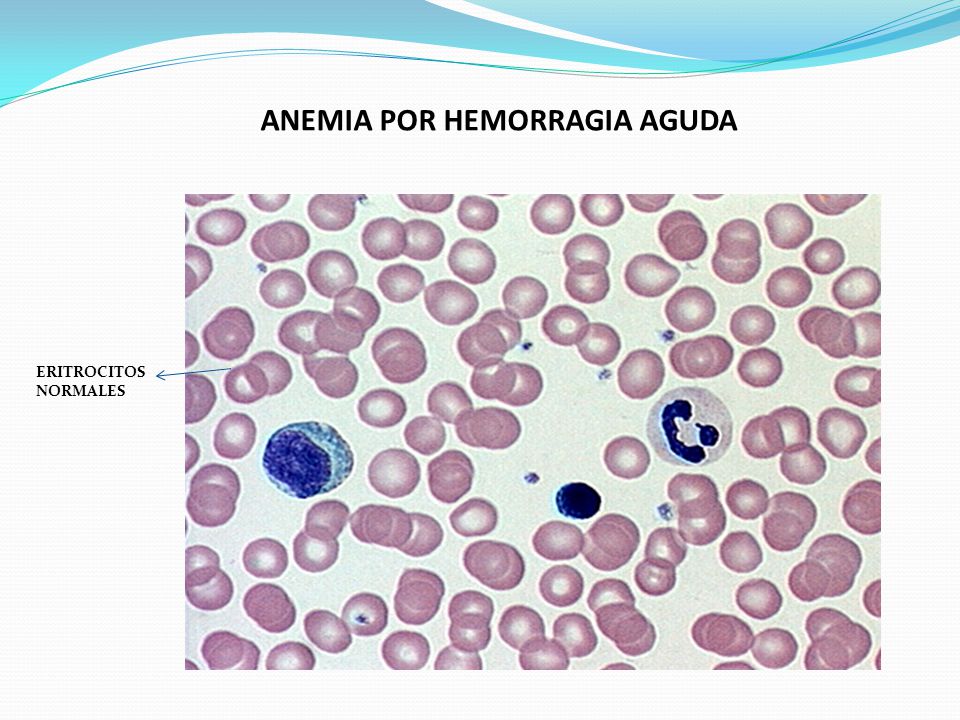 ANEMIA POR HEMORRAGIA AGUDA

ERITROCITOS NORMALES